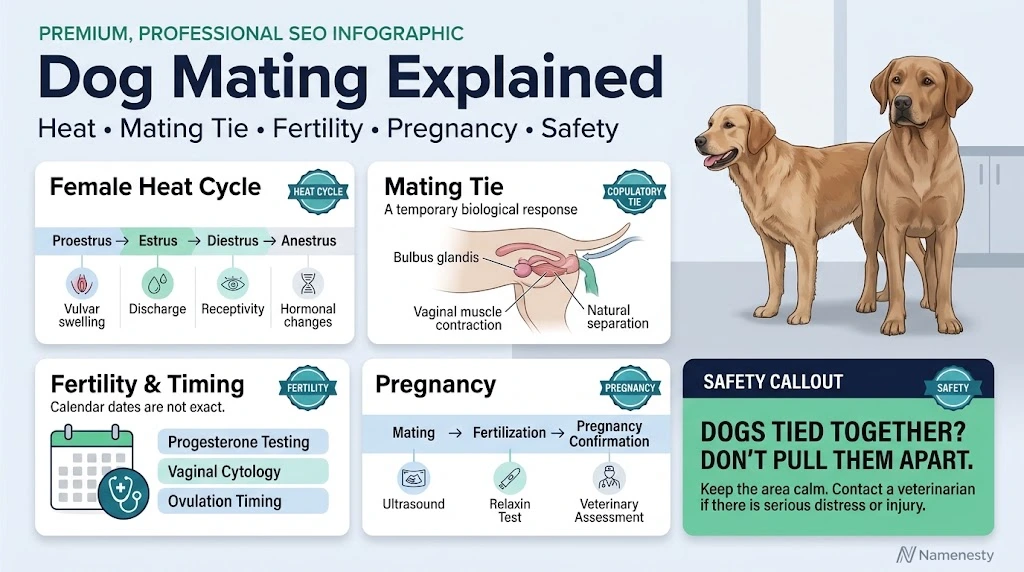 PREMIUM, PROFESSIONAL SEO INFOGRAPHIC

Dog Mating Explained

Heat • Mating Tie • Fertility • Pregnancy • Safety

Female Heat Cycle

HEAT CYCLE

Proestrus → Estrus → Diestrus → Anestrus

Vulvar swelling

Discharge

Receptivity

Hormonal changes

Mating Tie

COPULATORY TIE

A temporary biological response

Bulbus glandis

Vaginal muscle contraction

Natural separation

Fertility & Timing

FERTILITY

Calendar dates are not exact.

Progesterone Testing

Vaginal Cytology

Ovulation Timing

Pregnancy

PREGNANCY

Mating → Fertilization → Pregnancy Confirmation

Ultrasound

Relaxin Test

Veterinary Assessment

SAFETY CALLOUT

SAFETY

DOGS TIED TOGETHER? DON'T PULL THEM APART.

Keep the area calm. Contact a veterinarian if there is serious distress or injury.

Namenesty